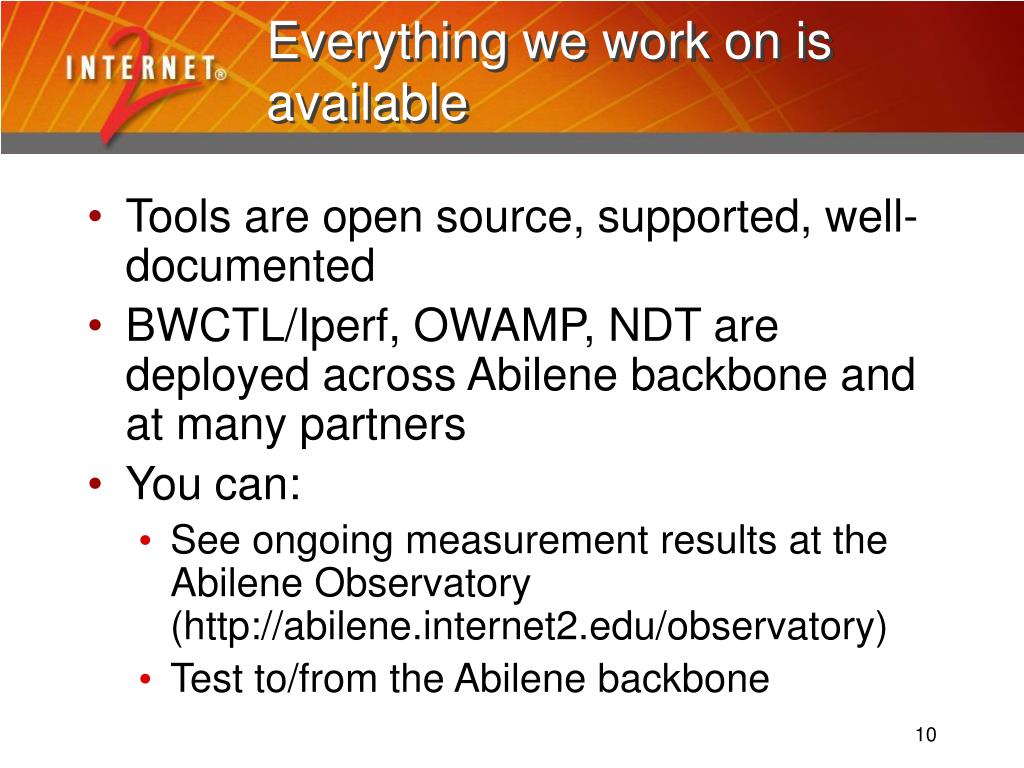 INTERNET® 2

Everything we work on is available

• Tools are open source, supported, well-documented
• BWCTL/Iperf, OWAMP, NDT are deployed across Abilene backbone and at many partners
• You can:
  • See ongoing measurement results at the Abilene Observatory (http://abilene.internet2.edu/observatory)
  • Test to/from the Abilene backbone

10